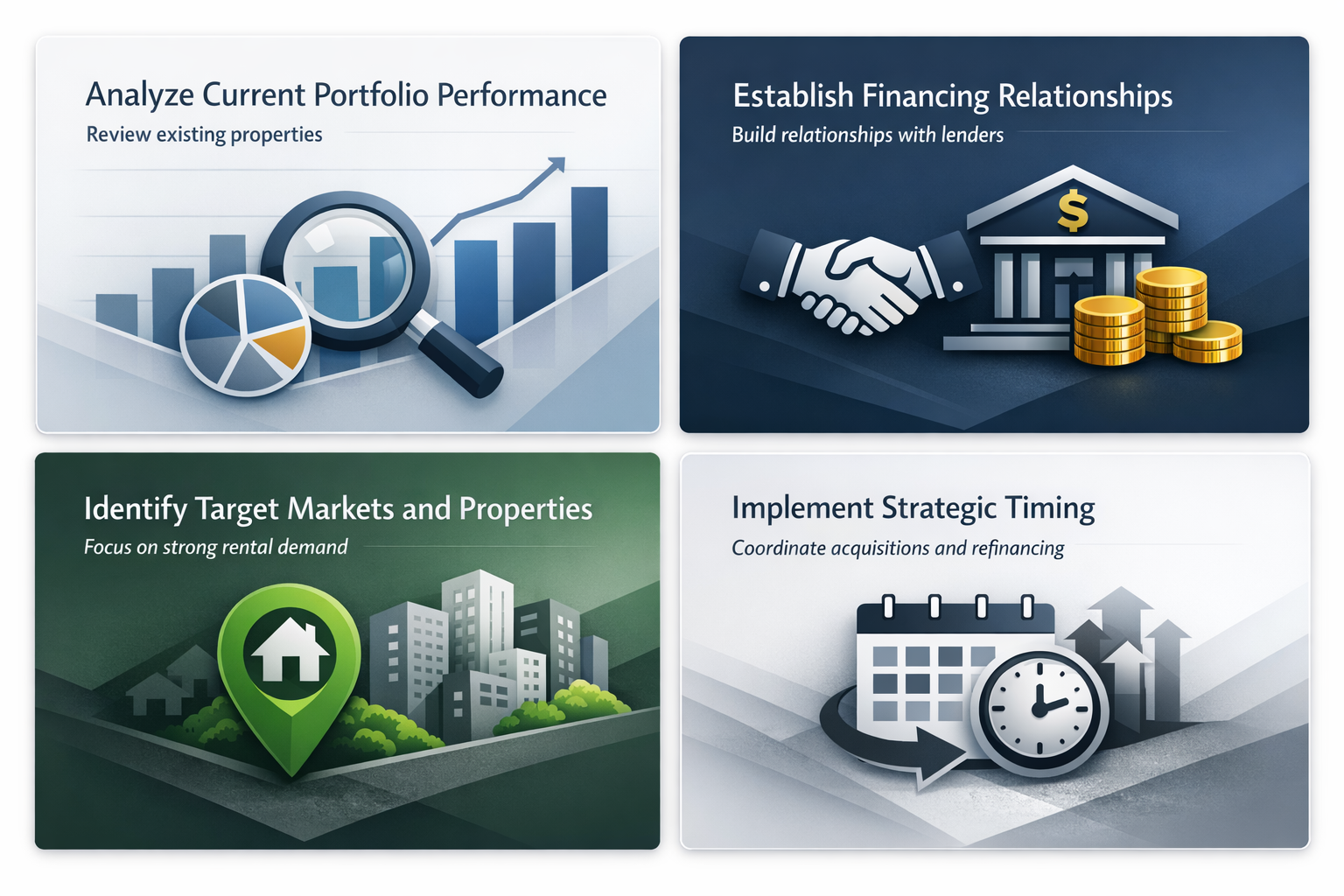 Analyze Current Portfolio Performance
Review existing properties

Establish Financing Relationships
Build relationships with lenders

$

Identify Target Markets and Properties
Focus on strong rental demand

Implement Strategic Timing
Coordinate acquisitions and refinancing